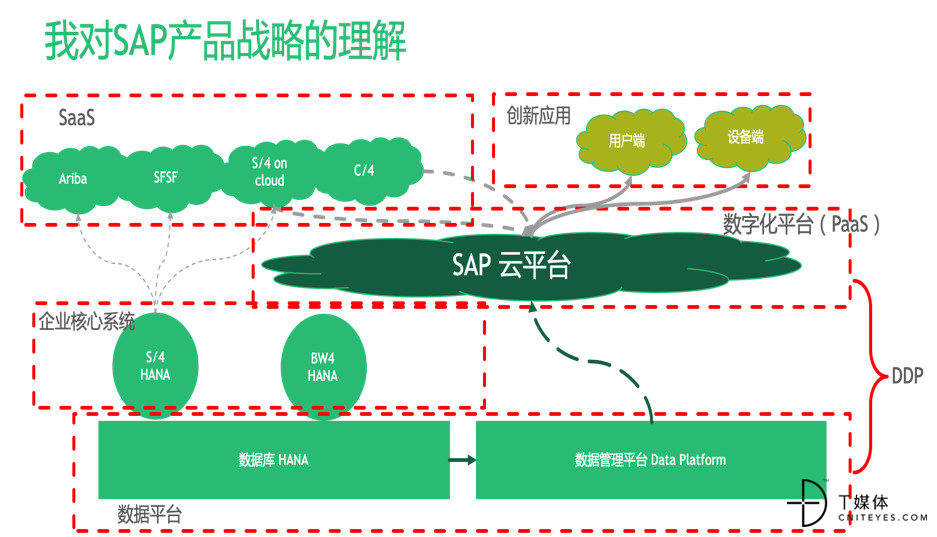 我对SAP产品战略的理解

SaaS

Ariba

SFSF

S/4 on cloud

C/4

创新应用

用户端

设备端

数字化平台（PaaS）

SAP 云平台

企业核心系统

S/4 HANA

BW4 HANA

DDP

数据库 HANA

数据管理平台 Data Platform

数据平台

T媒体
CNITEYES.COM